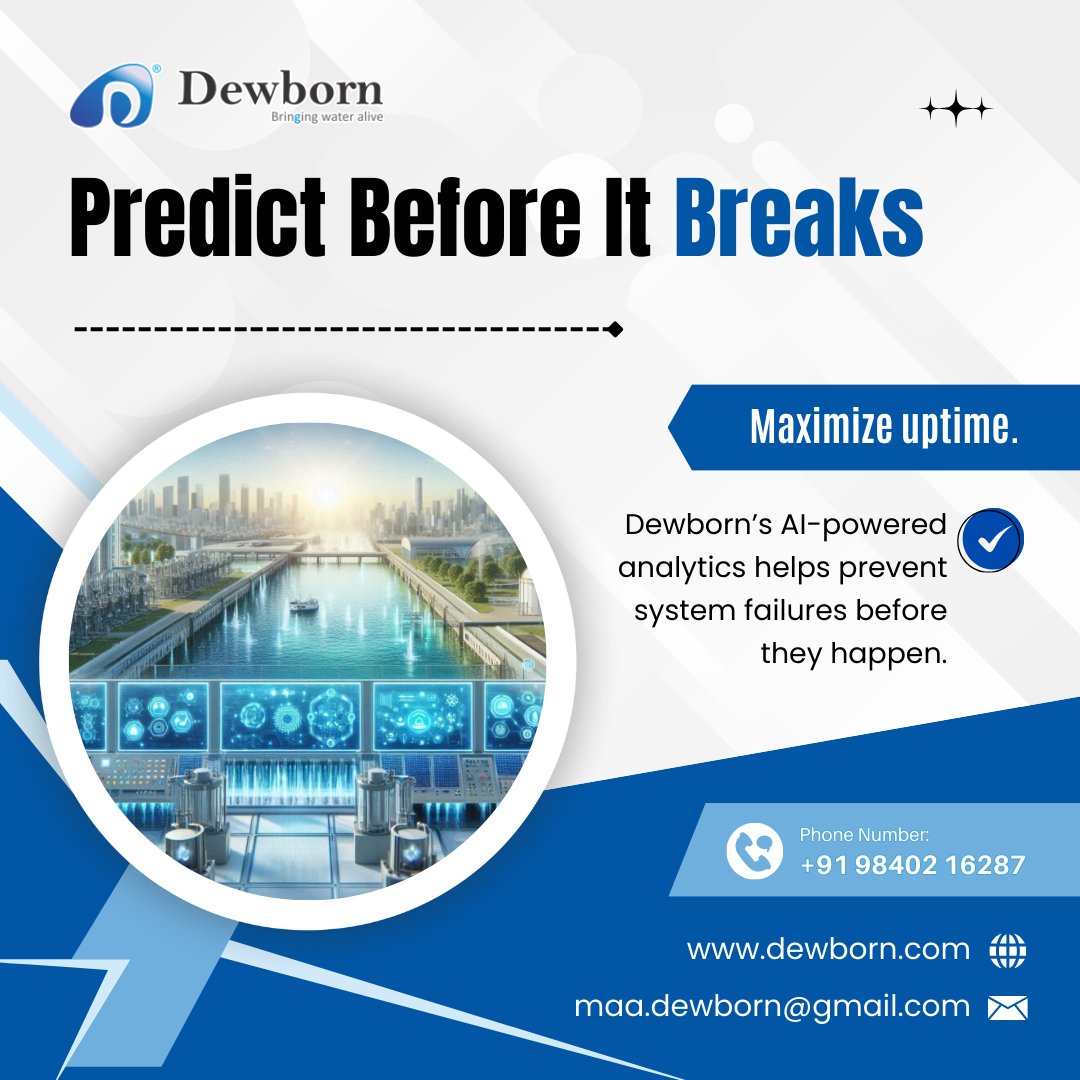 Dewborn
Bringing water alive

Predict Before It Breaks

Maximize uptime.

Dewborn's AI-powered analytics helps prevent system failures before they happen.

Phone Number:
+91 98402 16287

www.dewborn.com

maa.dewborn@gmail.com